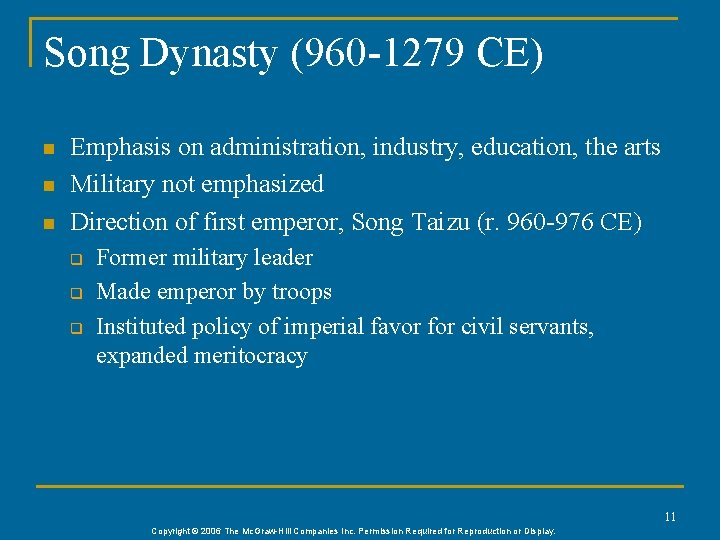 Song Dynasty (960-1279 CE)

- Emphasis on administration, industry, education, the arts
- Military not emphasized
- Direction of first emperor, Song Taizu (r. 960-976 CE)
  - Former military leader
  - Made emperor by troops
  - Instituted policy of imperial favor for civil servants, expanded meritocracy

11

Copyright © 2006 The McGraw-Hill Companies Inc. Permission Required for Reproduction or Display.